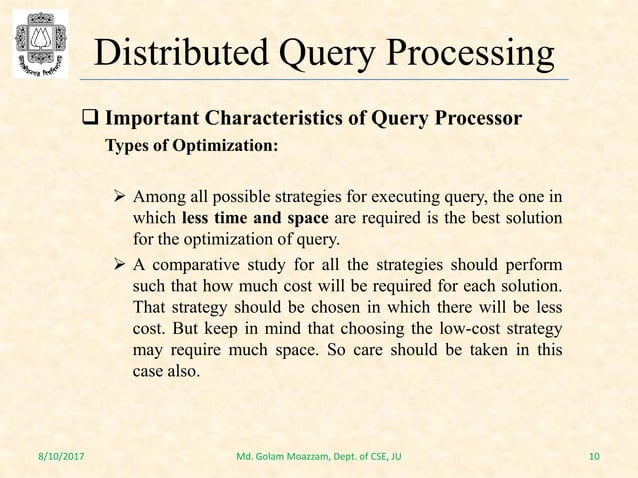 Distributed Query Processing

❑ Important Characteristics of Query Processor

Types of Optimization:

➢ Among all possible strategies for executing query, the one in which less time and space are required is the best solution for the optimization of query.

➢ A comparative study for all the strategies should perform such that how much cost will be required for each solution. That strategy should be chosen in which there will be less cost. But keep in mind that choosing the low-cost strategy may require much space. So care should be taken in this case also.

8/10/2017

Md. Golam Moazzam, Dept. of CSE, JU

10